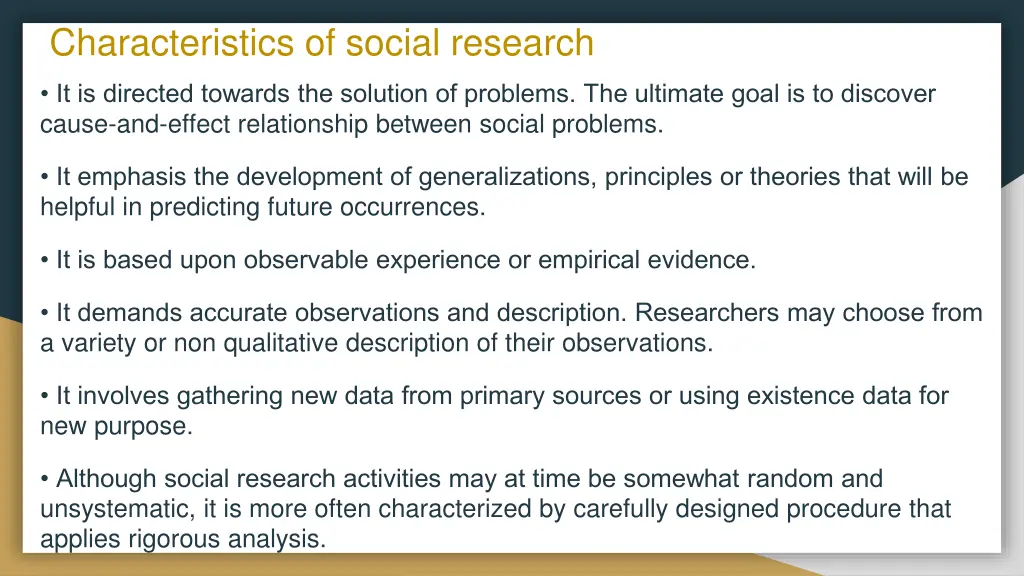 Characteristics of social research

• It is directed towards the solution of problems. The ultimate goal is to discover cause-and-effect relationship between social problems.

• It emphasis the development of generalizations, principles or theories that will be helpful in predicting future occurrences.

• It is based upon observable experience or empirical evidence.

• It demands accurate observations and description. Researchers may choose from a variety or non qualitative description of their observations.

• It involves gathering new data from primary sources or using existence data for new purpose.

• Although social research activities may at time be somewhat random and unsystematic, it is more often characterized by carefully designed procedure that applies rigorous analysis.